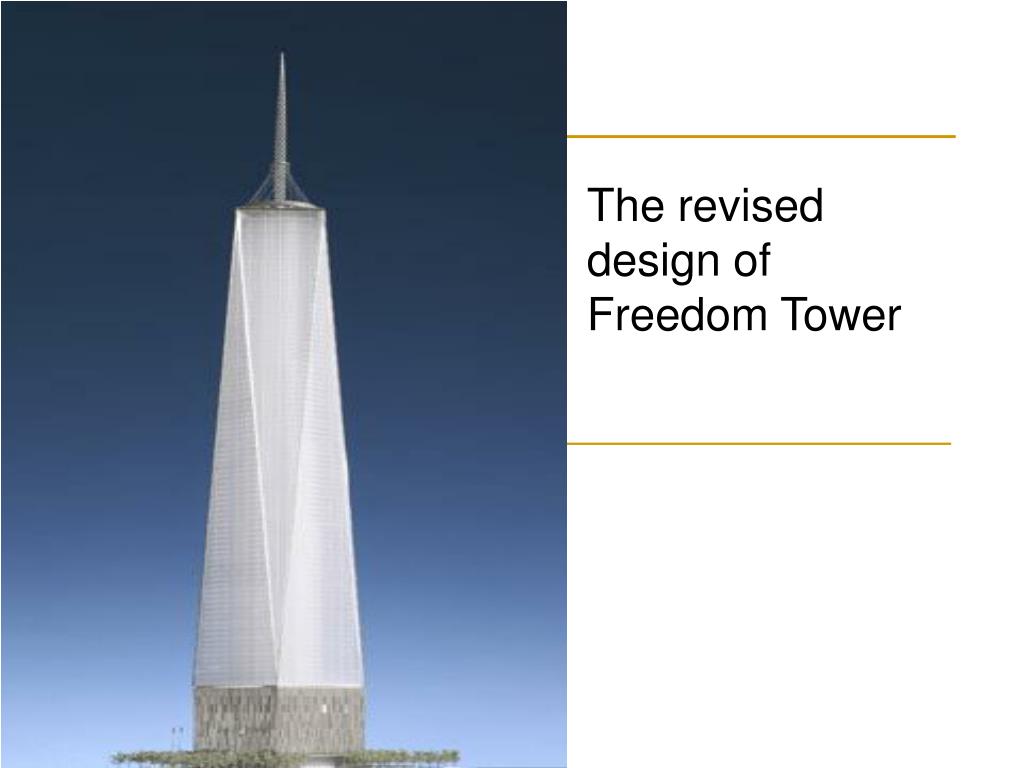 The revised design of Freedom Tower